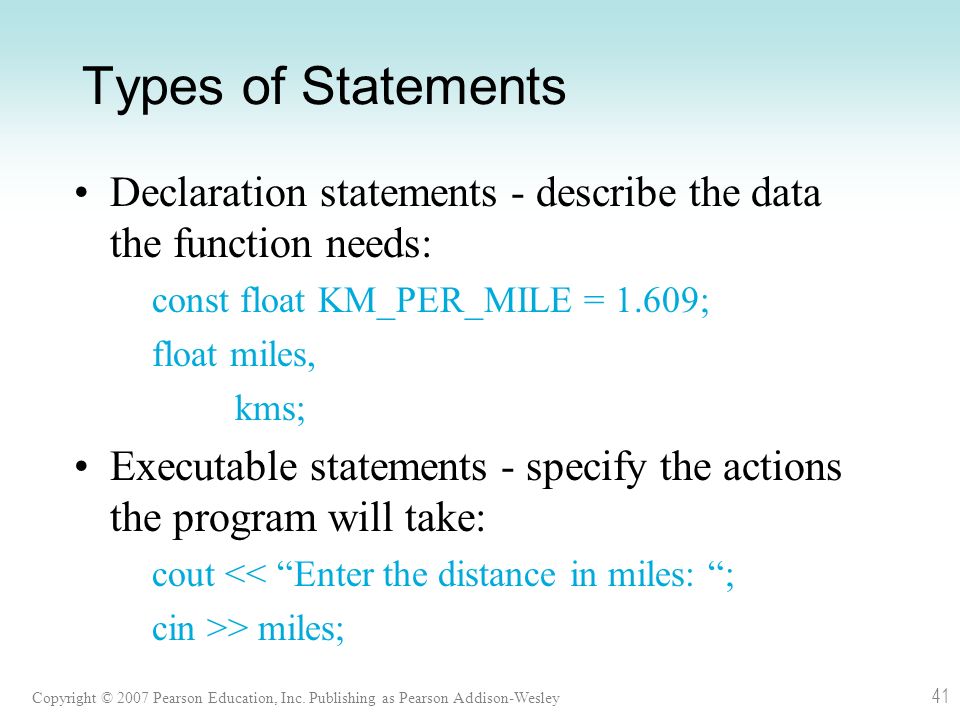 Types of Statements

• Declaration statements - describe the data the function needs:

const float KM_PER_MILE = 1.609;

float miles,

kms;

• Executable statements - specify the actions the program will take:

cout << “Enter the distance in miles: “;

cin >> miles;

Copyright © 2007 Pearson Education, Inc. Publishing as Pearson Addison-Wesley

41